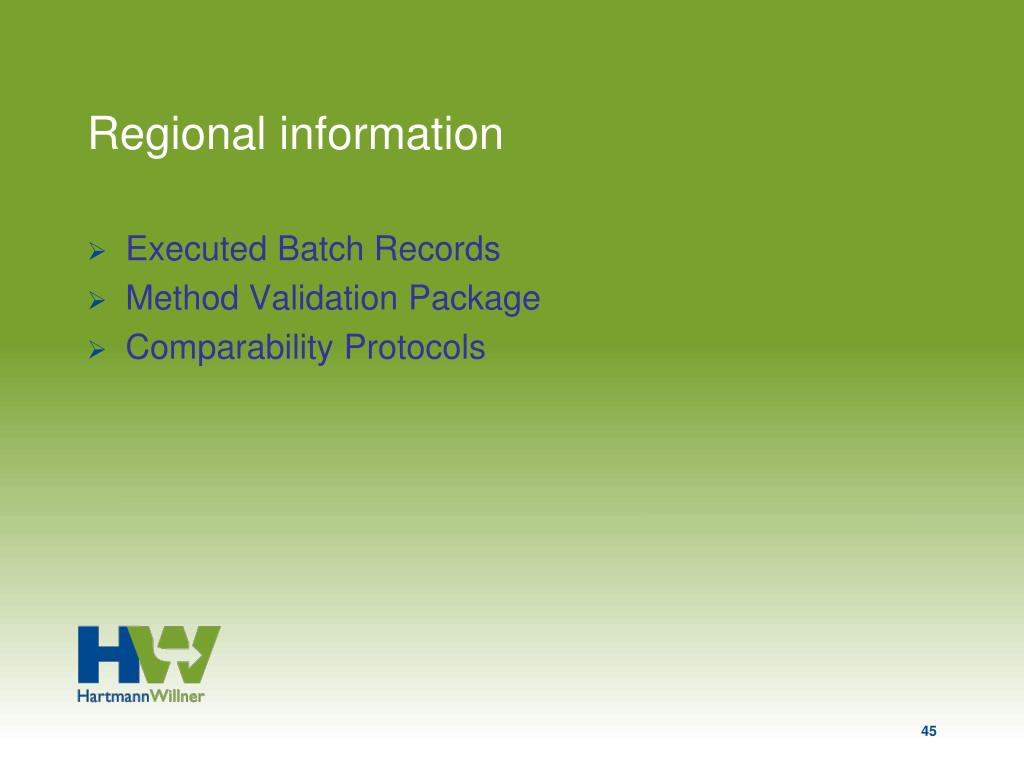 Regional information

➢ Executed Batch Records
➢ Method Validation Package
➢ Comparability Protocols

HW
HartmannWillner

45